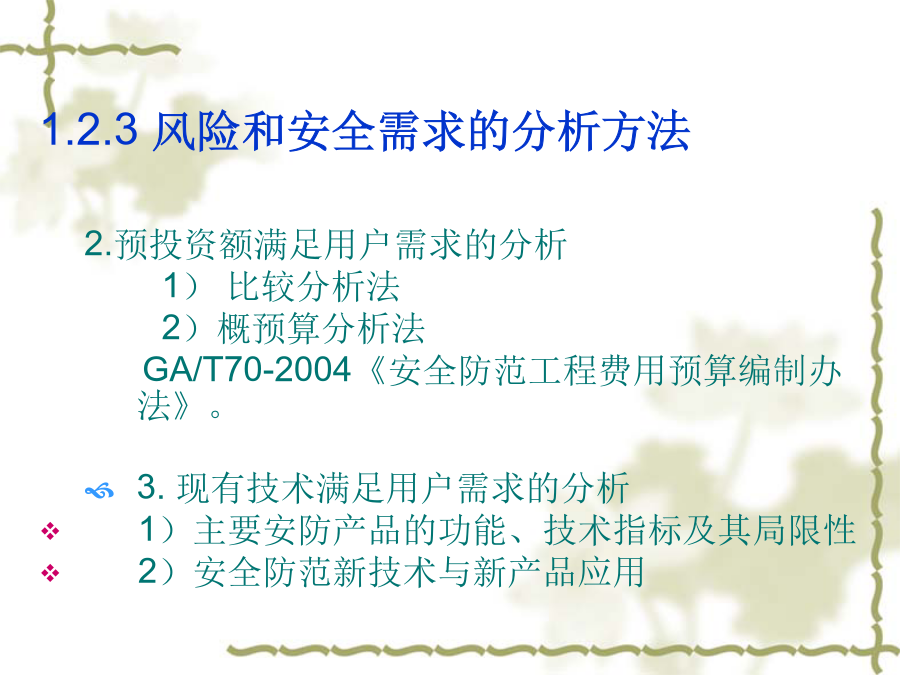 1.2.3 风险和安全需求的分析方法

2.预投资额满足用户需求的分析
1） 比较分析法
2）概预算分析法
GA/T70-2004《安全防范工程费用预算编制办法》。

3. 现有技术满足用户需求的分析
1）主要安防产品的功能、技术指标及其局限性
2）安全防范新技术与新产品应用